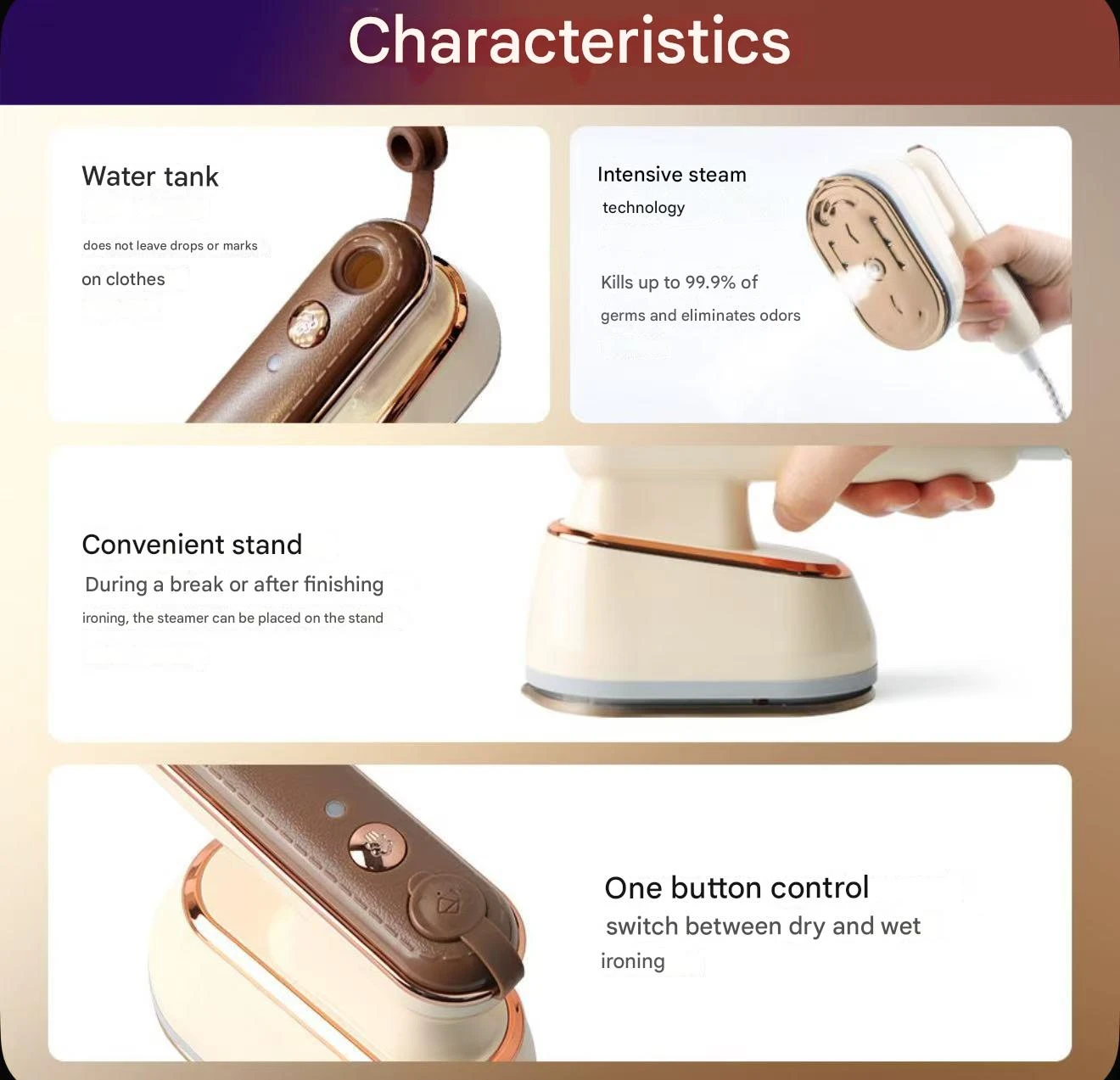 Characteristics

Water tank

does not leave drops or marks

on clothes

Intensive steam

technology

Kills up to 99.9% of

germs and eliminates odors

Convenient stand

During a break or after finishing

ironing, the steamer can be placed on the stand

One button control

switch between dry and wet

ironing